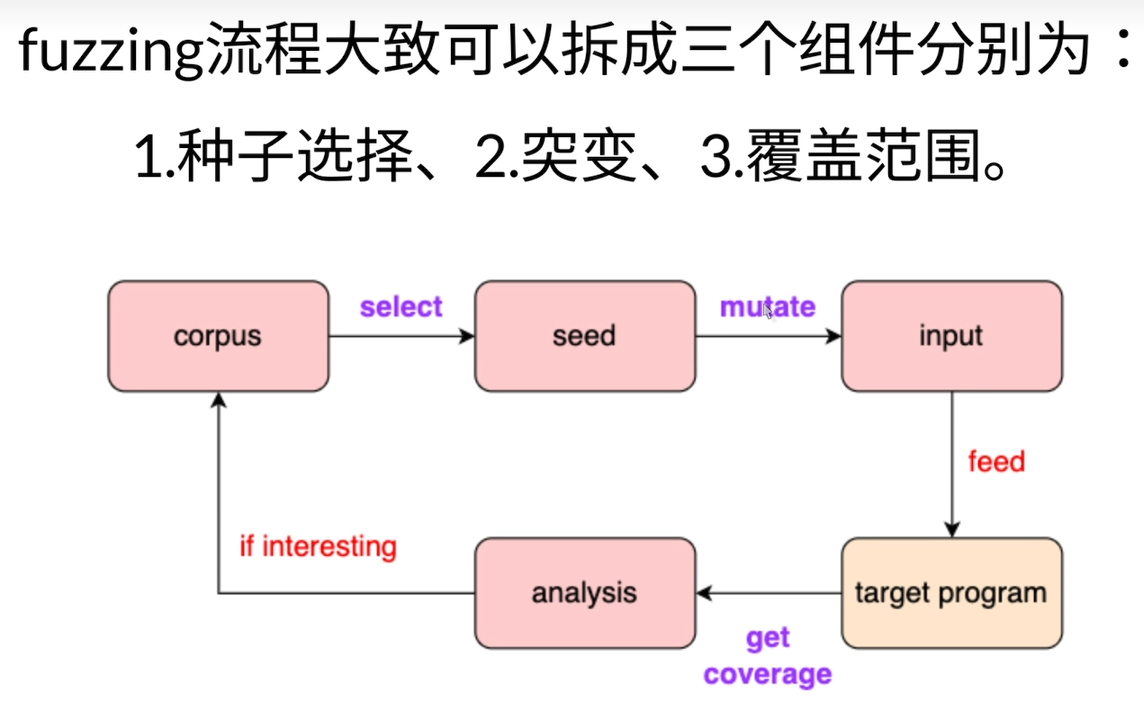 fuzzing流程大致可以拆成三个组件分别为：

1.种子选择、2.突变、3.覆盖范围。

corpus

select

seed

mutate

input

feed

target program

get coverage

analysis

if interesting